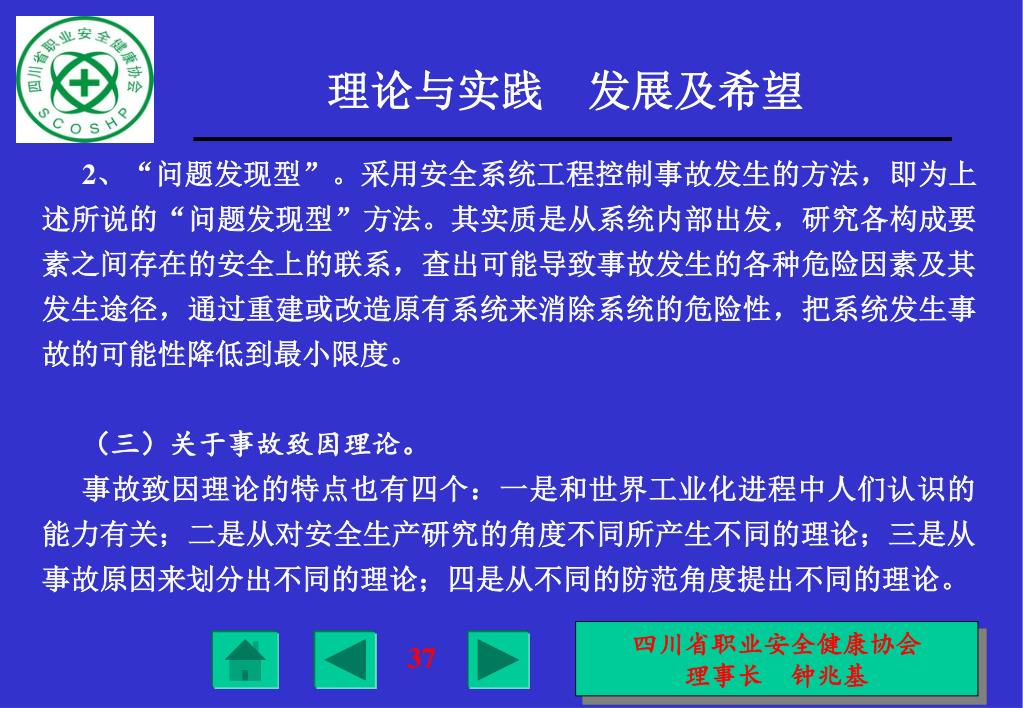 四川省职业安全健康协会
SCOSHP

理论与实践　发展及希望

2、“问题发现型”。采用安全系统工程控制事故发生的方法，即为上述所说的“问题发现型”方法。其实质是从系统内部出发，研究各构成要素之间存在的安全上的联系，查出可能导致事故发生的各种危险因素及其发生途径，通过重建或改造原有系统来消除系统的危险性，把系统发生事故的可能性降低到最小限度。

（三）关于事故致因理论。

事故致因理论的特点也有四个：一是和世界工业化进程中人们认识的能力有关；二是从对安全生产研究的角度不同所产生不同的理论；三是从事故原因来划分出不同的理论；四是从不同的防范角度提出不同的理论。

37

四川省职业安全健康协会
理事长　钟兆基